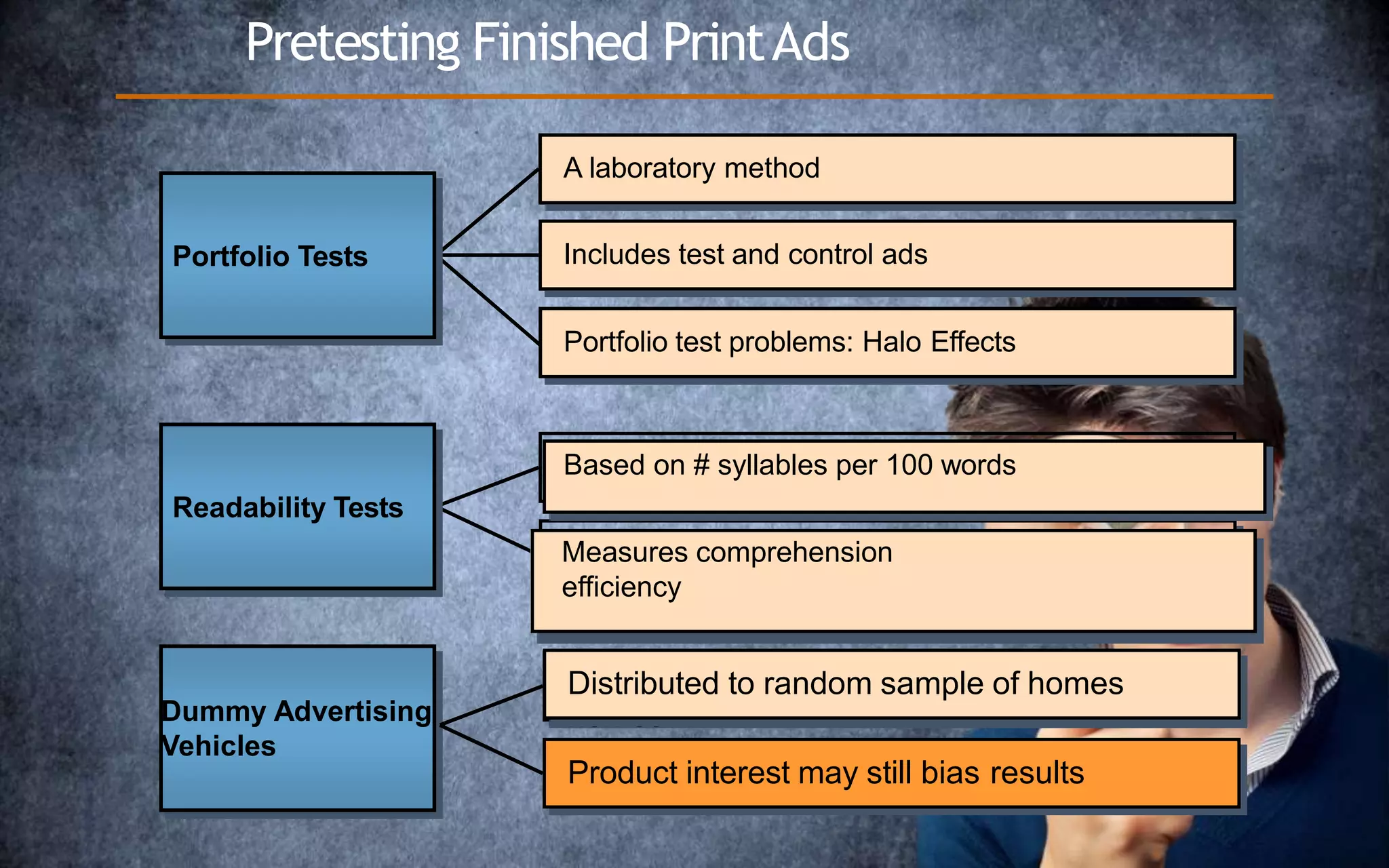 Pretesting Finished Print Ads

Portfolio Tests

A laboratory method

Includes test and control ads

Portfolio test problems: Halo Effects

Readability Tests

Based on # syllables per 100 words

Measures comprehension efficiency

Dummy Advertising Vehicles

Distributed to random sample of homes

Product interest may still bias results